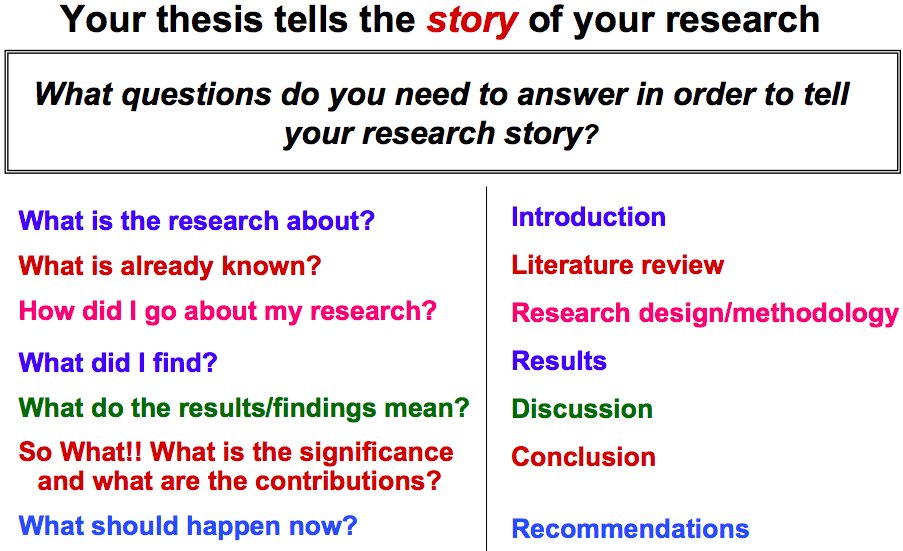 Your thesis tells the story of your research

What questions do you need to answer in order to tell your research story?

What is the research about?
What is already known?
How did I go about my research?
What did I find?
What do the results/findings mean?
So What!! What is the significance and what are the contributions?
What should happen now?

Introduction
Literature review
Research design/methodology
Results
Discussion
Conclusion
Recommendations